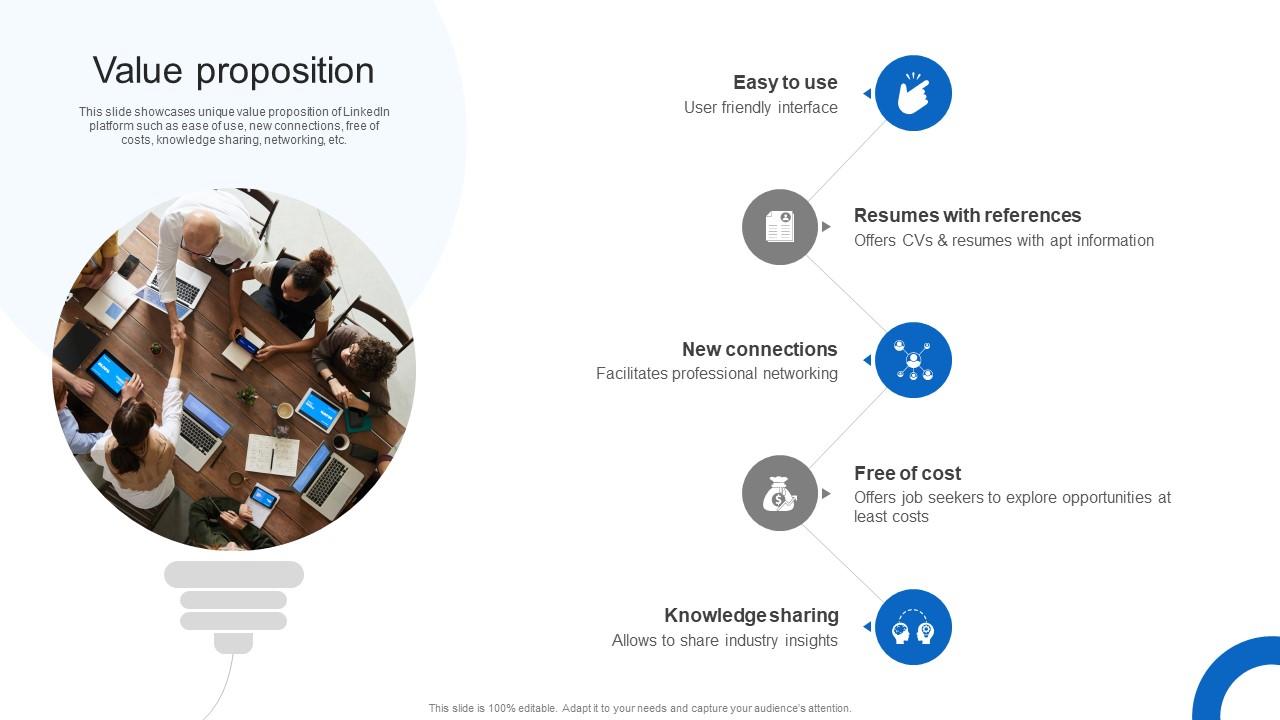 Value proposition

This slide showcases unique value proposition of LinkedIn platform such as ease of use, new connections, free of costs, knowledge sharing, networking, etc.

Easy to use
User friendly interface

Resumes with references
Offers CVs & resumes with apt information

New connections
Facilitates professional networking

Free of cost
Offers job seekers to explore opportunities at least costs

Knowledge sharing
Allows to share industry insights

This slide is 100% editable. Adapt it to your needs and capture your audience's attention.